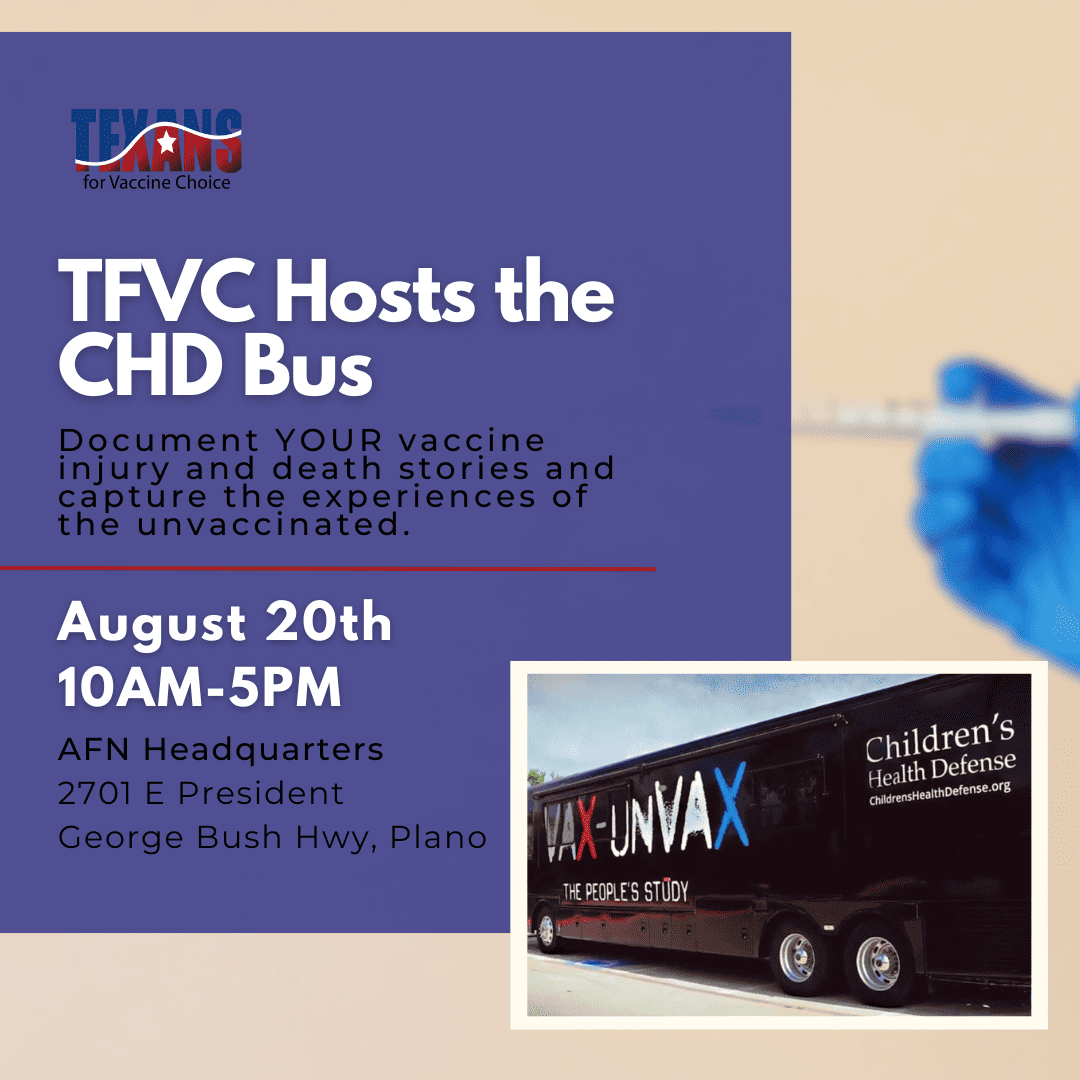 TEXANS
for Vaccine Choice

TFVC Hosts the CHD Bus

Document YOUR vaccine injury and death stories and capture the experiences of the unvaccinated.

August 20th
10AM-5PM

AFN Headquarters
2701 E President
George Bush Hwy, Plano

VAX-UNVAX
THE PEOPLE'S STUDY

Children's
Health Defense
ChildrensHealthDefense.org